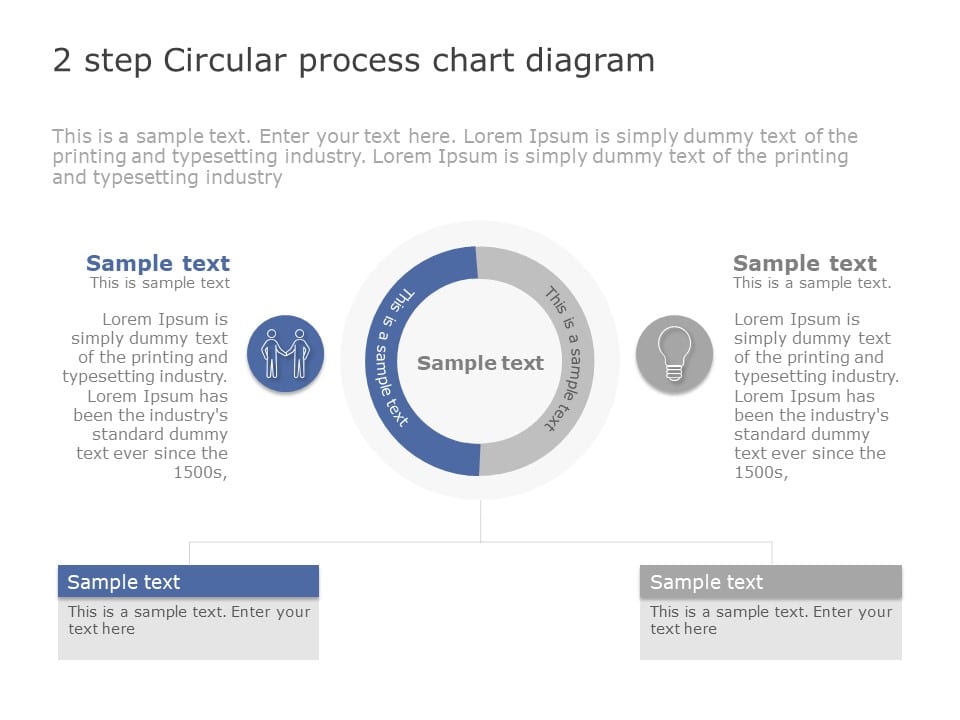 2 step Circular process chart diagram

This is a sample text. Enter your text here. Lorem Ipsum is simply dummy text of the printing and typesetting industry. Lorem Ipsum is simply dummy text of the printing and typesetting industry

Sample text
This is sample text

Lorem Ipsum is simply dummy text of the printing and typesetting industry. Lorem Ipsum has been the industry's standard dummy text ever since the 1500s,

This is a sample text

Sample text

This is a sample text

Sample text
This is a sample text.

Lorem Ipsum is simply dummy text of the printing and typesetting industry. Lorem Ipsum has been the industry's standard dummy text ever since the 1500s,

Sample text
This is a sample text. Enter your text here

Sample text
This is a sample text. Enter your text here